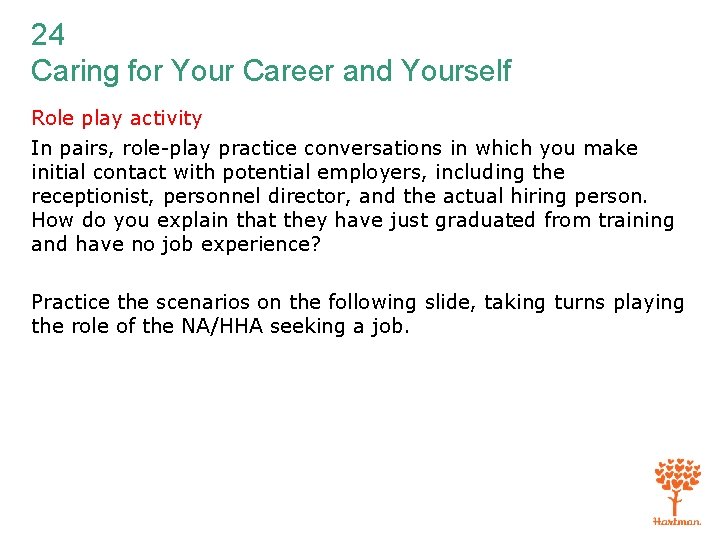 24
Caring for Your Career and Yourself

Role play activity

In pairs, role-play practice conversations in which you make initial contact with potential employers, including the receptionist, personnel director, and the actual hiring person. How do you explain that they have just graduated from training and have no job experience?

Practice the scenarios on the following slide, taking turns playing the role of the NA/HHA seeking a job.

Hartman